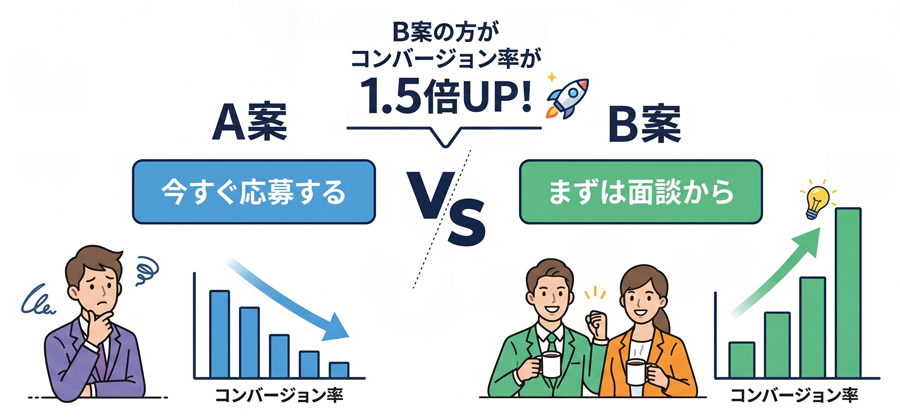 B案の方が
コンバージョン率が
1.5倍UP!

A案

今すぐ応募する

VS

B案

まずは面談から

コンバージョン率

コンバージョン率